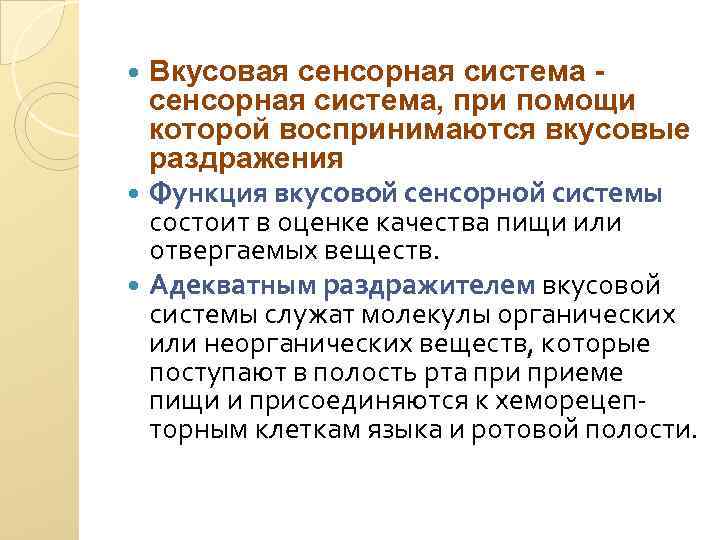 Вкусовая сенсорная система - сенсорная система, при помощи которой воспринимаются вкусовые раздражения

Функция вкусовой сенсорной системы состоит в оценке качества пищи или отвергаемых веществ.

Адекватным раздражителем вкусовой системы служат молекулы органических или неорганических веществ, которые поступают в полость рта при приеме пищи и присоединяются к хеморецепторным клеткам языка и ротовой полости.